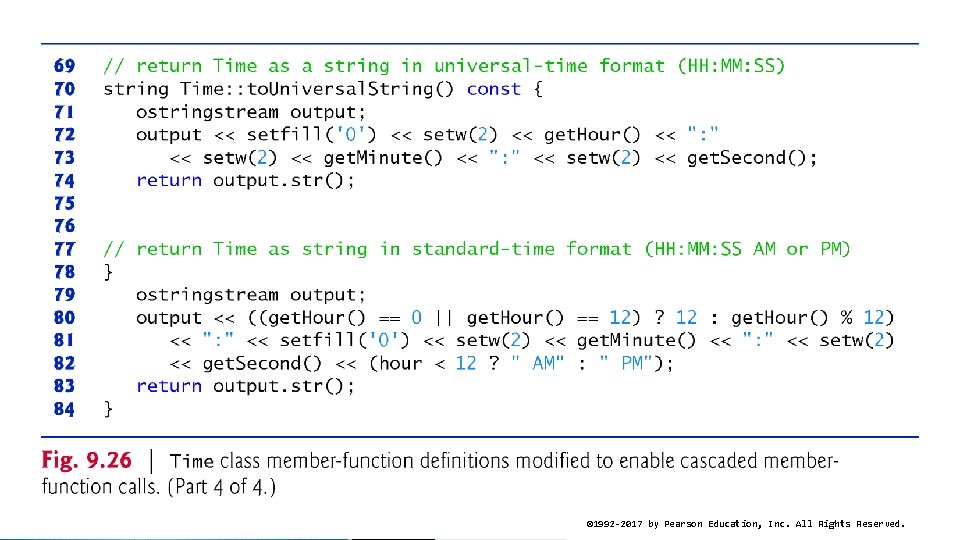 69 // return Time as a string in universal-time format (HH:MM:SS)
70 string Time::toUniversalString() const {
71 ostringstream output;
72 output << setfill('0') << setw(2) << getHour() << ":"
73 << setw(2) << getMinute() << ":" << setw(2) << getSecond();
74 return output.str();
75
76
77 // return Time as string in standard-time format (HH:MM:SS AM or PM)
78 }
79 ostringstream output;
80 output << ((getHour() == 0 || getHour() == 12) ? 12 : getHour() % 12)
81 << ":" << setfill('0') << setw(2) << getMinute() << ":" << setw(2)
82 << getSecond() << (hour < 12 ? " AM" : " PM");
83 return output.str();
84 }

Fig. 9.26 | Time class member-function definitions modified to enable cascaded member-function calls. (Part 4 of 4.)

©1992-2017 by Pearson Education, Inc. All Rights Reserved.